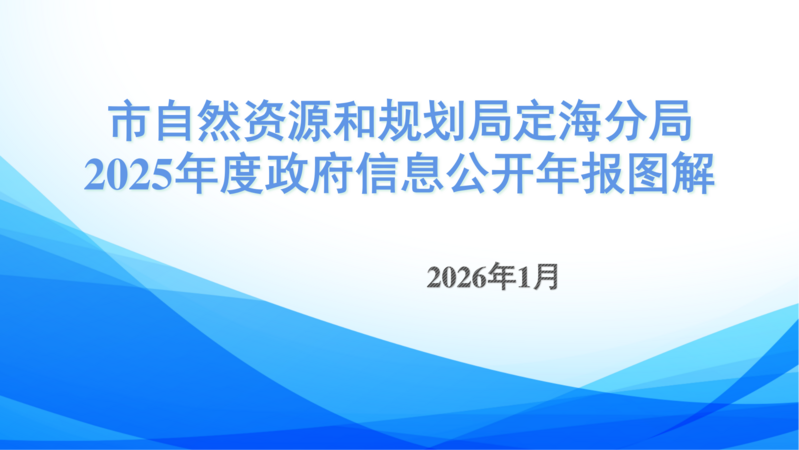 市自然资源和规划局定海分局
2025年度政府信息公开年报图解

2026年1月